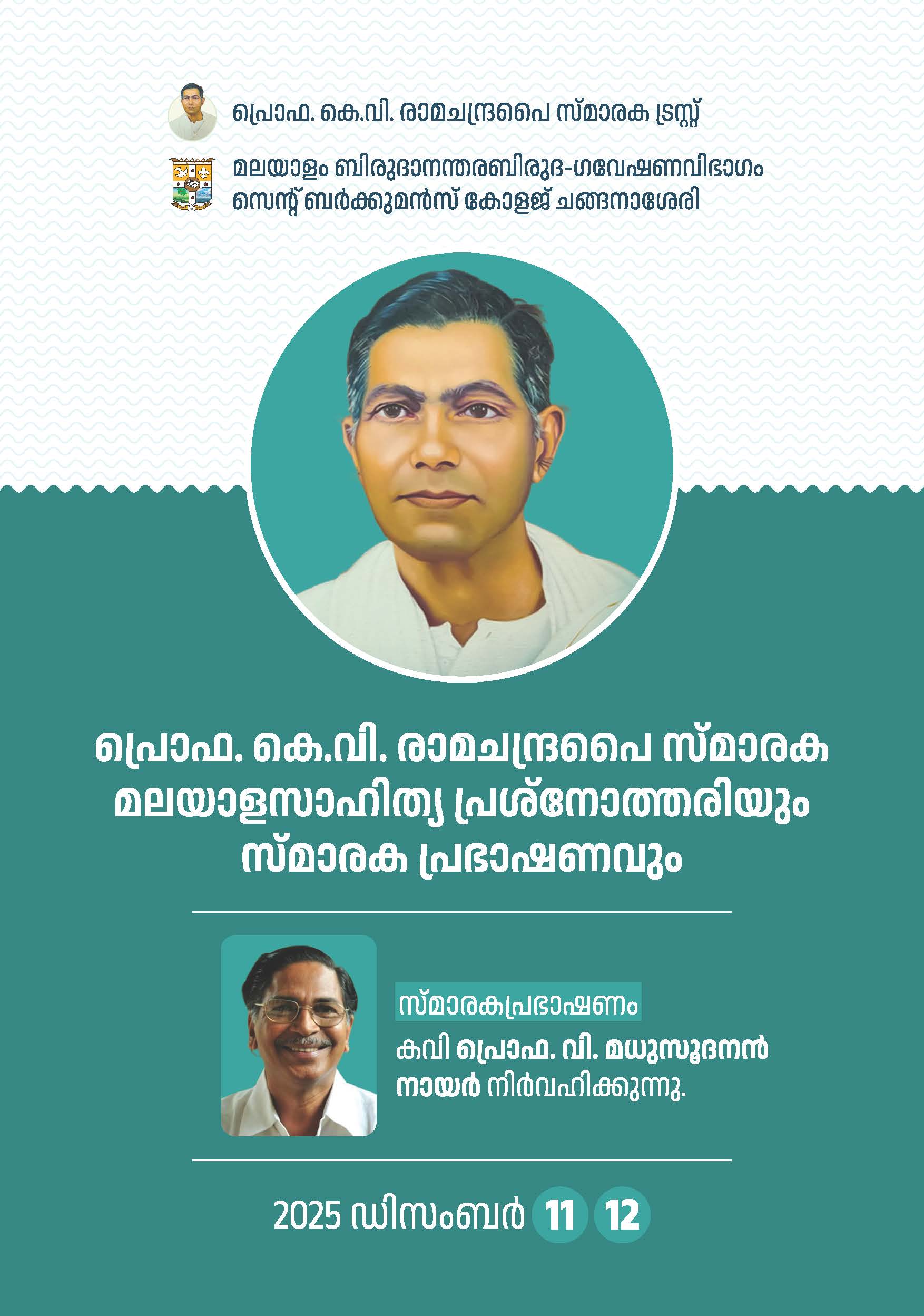 പ്രൊഫ. കെ.വി. രാമചന്ദ്രപൈ സ്മാരക ട്രസ്റ്റ്

മലയാളം ബിരുദാനന്തരബിരുദ-ഗവേഷണവിഭാഗം
സെന്റ് ബർക്കുമൻസ് കോളജ് ചങ്ങനാശേരി

പ്രൊഫ. കെ.വി. രാമചന്ദ്രപൈ സ്മാരക മലയാളസാഹിത്യ പ്രശ്നോത്തരിയും സ്മാരക പ്രഭാഷണവും

സ്മാരകപ്രഭാഷണം

കവി പ്രൊഫ. വി. മധുസൂദനൻ നായർ നിർവഹിക്കുന്നു.

2025 ഡിസംബർ 11 12